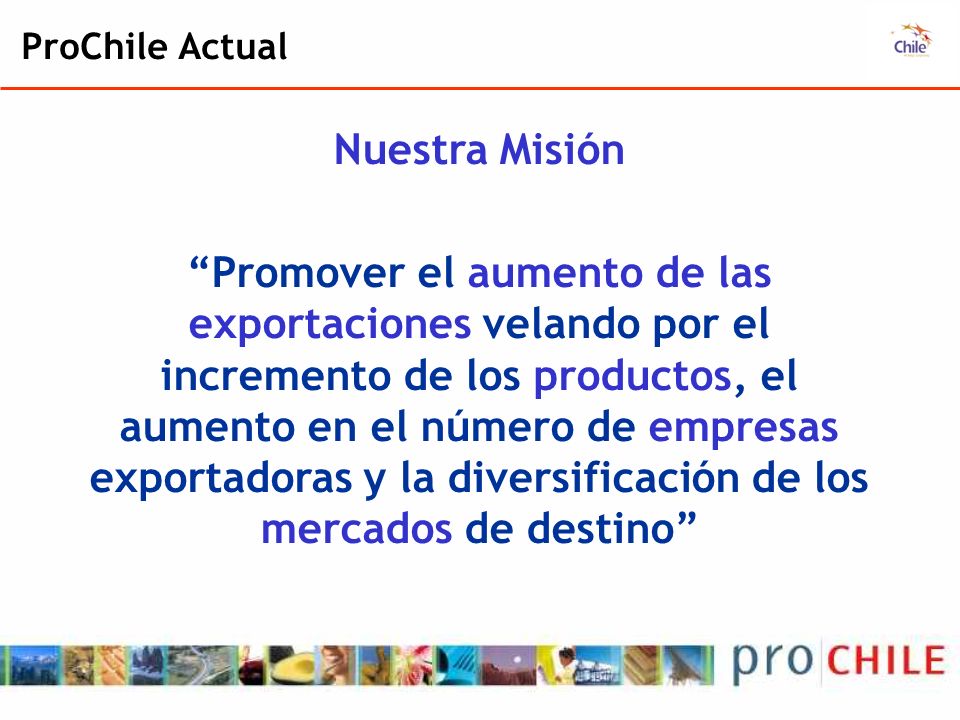 ProChile Actual

Chile

Nuestra Misión

“Promover el aumento de las exportaciones velando por el incremento de los productos, el aumento en el número de empresas exportadoras y la diversificación de los mercados de destino”

pro CHILE